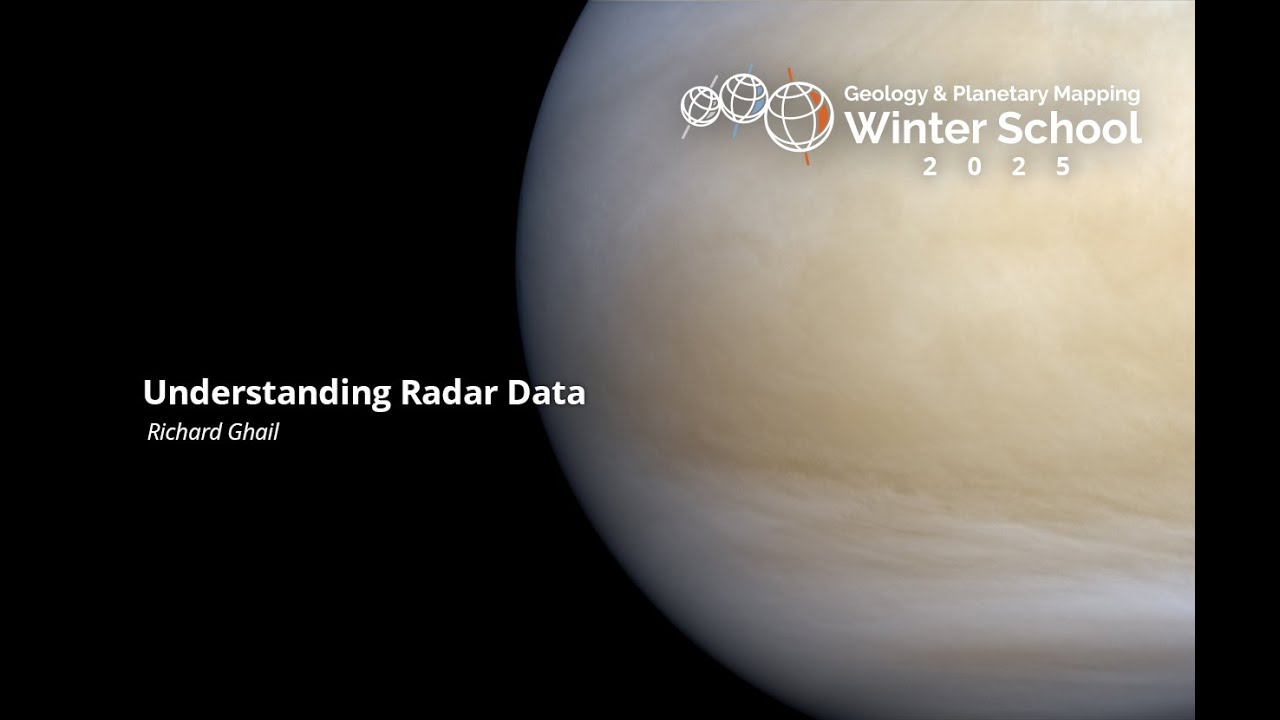 Geology & Planetary Mapping
Winter School
2 0 2 5

Understanding Radar Data
Richard Ghail